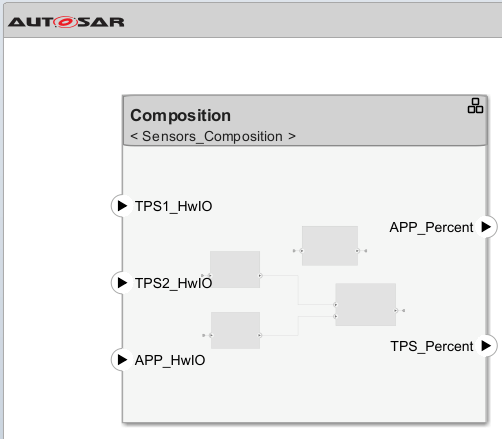 AUTOSAR

Composition
< Sensors_Composition >

TPS1_HwIO

TPS2_HwIO

APP_HwIO

APP_Percent

TPS_Percent